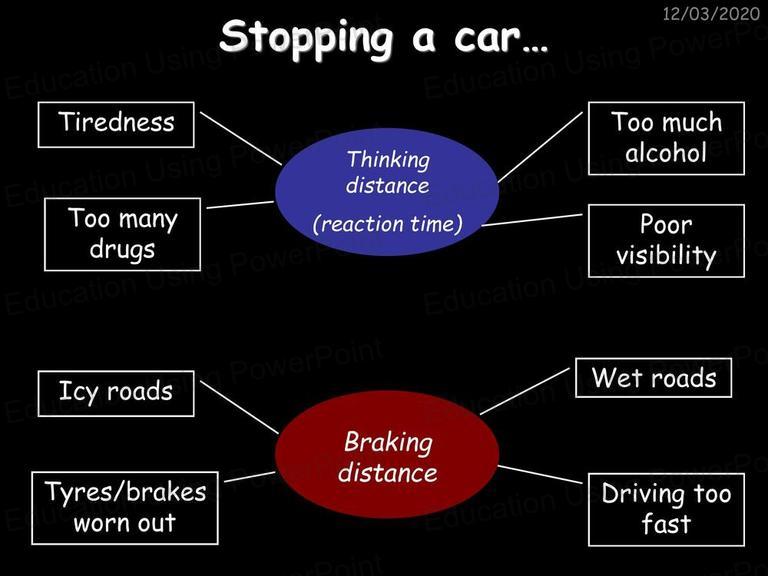 12/03/2020

Stopping a car…

Tiredness

Too many drugs

Thinking distance

(reaction time)

Too much alcohol

Poor visibility

Icy roads

Tyres/brakes worn out

Braking distance

Wet roads

Driving too fast

Education Using PowerPoint